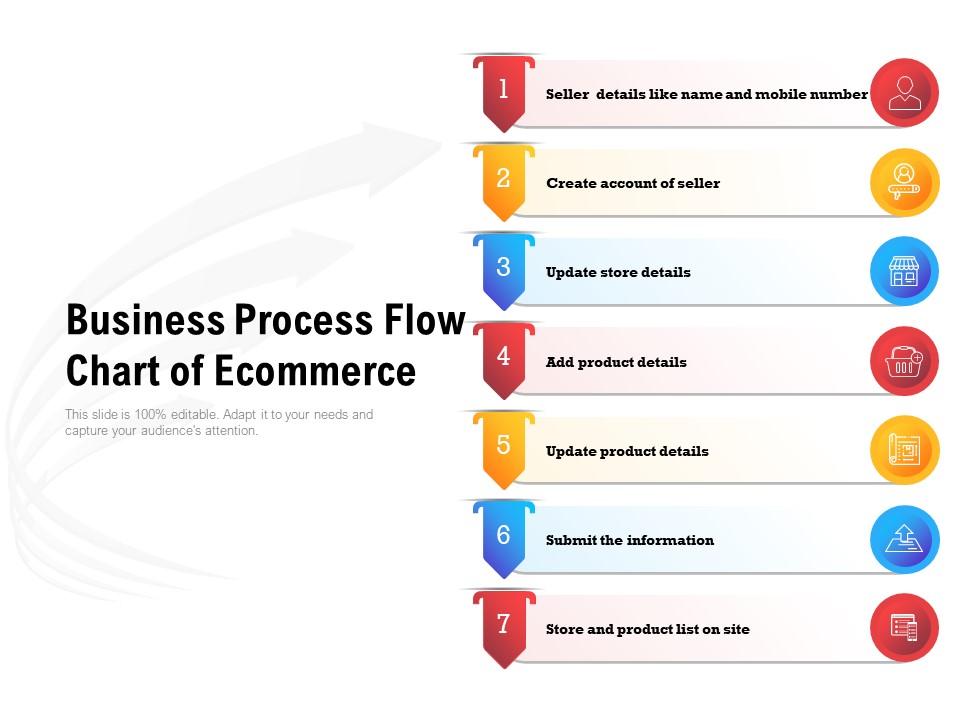 Business Process Flow Chart of Ecommerce

This slide is 100% editable. Adapt it to your needs and capture your audience's attention.

1
Seller details like name and mobile number

2
Create account of seller

3
Update store details

4
Add product details

5
Update product details

6
Submit the information

7
Store and product list on site